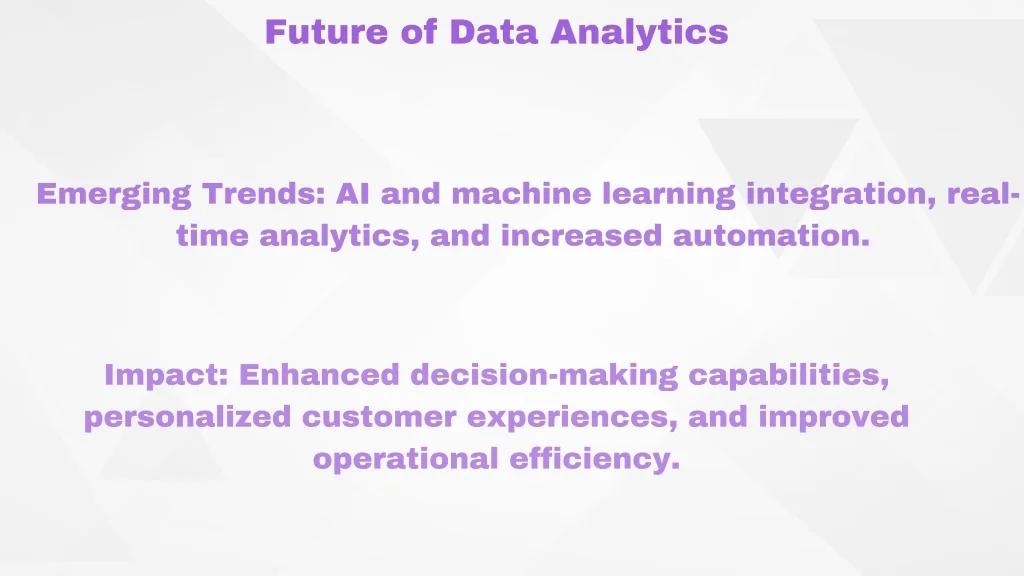 Future of Data Analytics

Emerging Trends: AI and machine learning integration, real-time analytics, and increased automation.

Impact: Enhanced decision-making capabilities, personalized customer experiences, and improved operational efficiency.